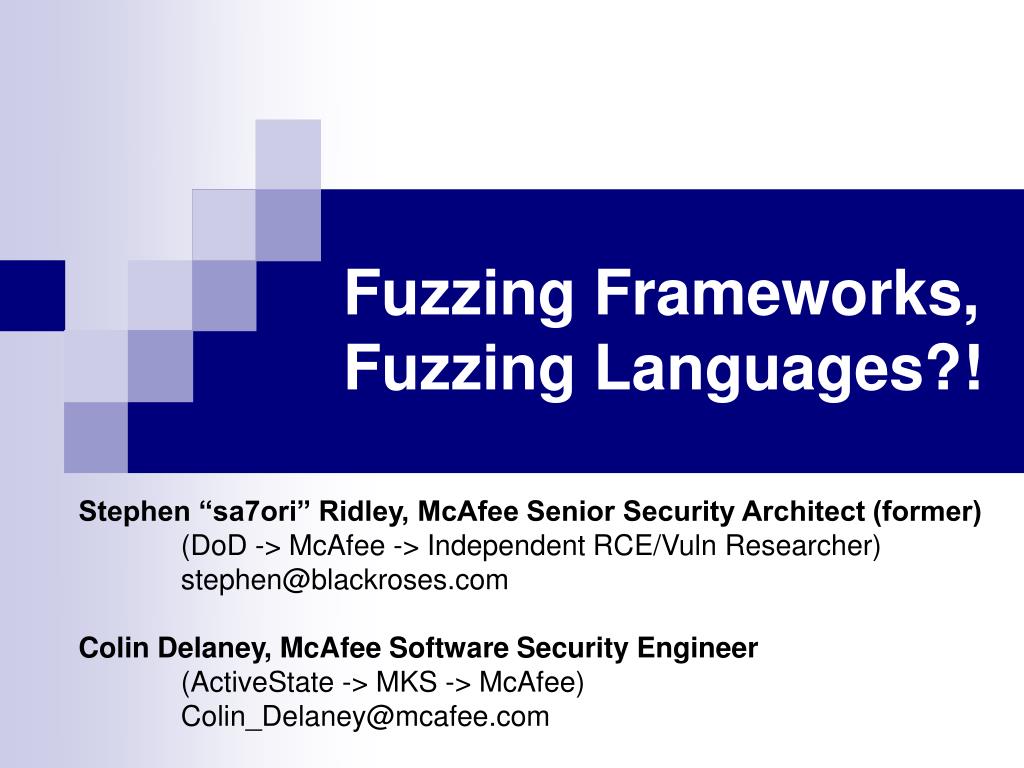 Fuzzing Frameworks, Fuzzing Languages?!

Stephen “sa7ori” Ridley, McAfee Senior Security Architect (former)
(DoD -> McAfee -> Independent RCE/Vuln Researcher)
stephen@blackroses.com

Colin Delaney, McAfee Software Security Engineer
(ActiveState -> MKS -> McAfee)
Colin_Delaney@mcafee.com